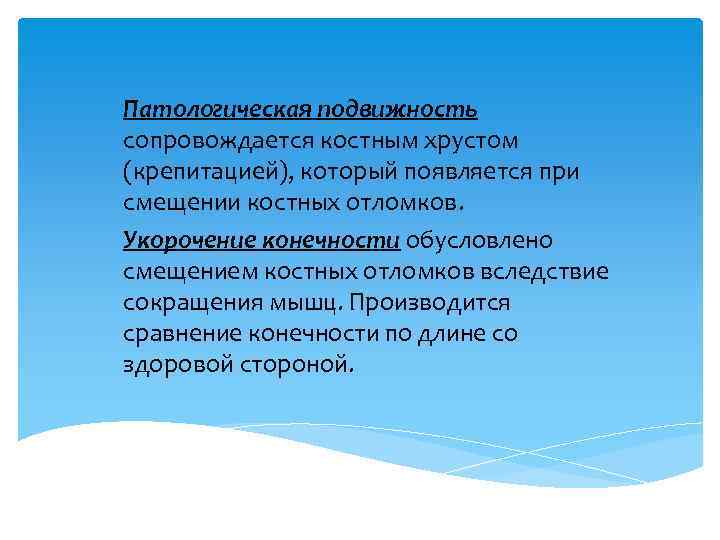 Патологическая подвижность сопровождается костным хрустом (крепитацией), который появляется при смещении костных отломков.

Укорочение конечности обусловлено смещением костных отломков вследствие сокращения мышц. Производится сравнение конечности по длине со здоровой стороной.